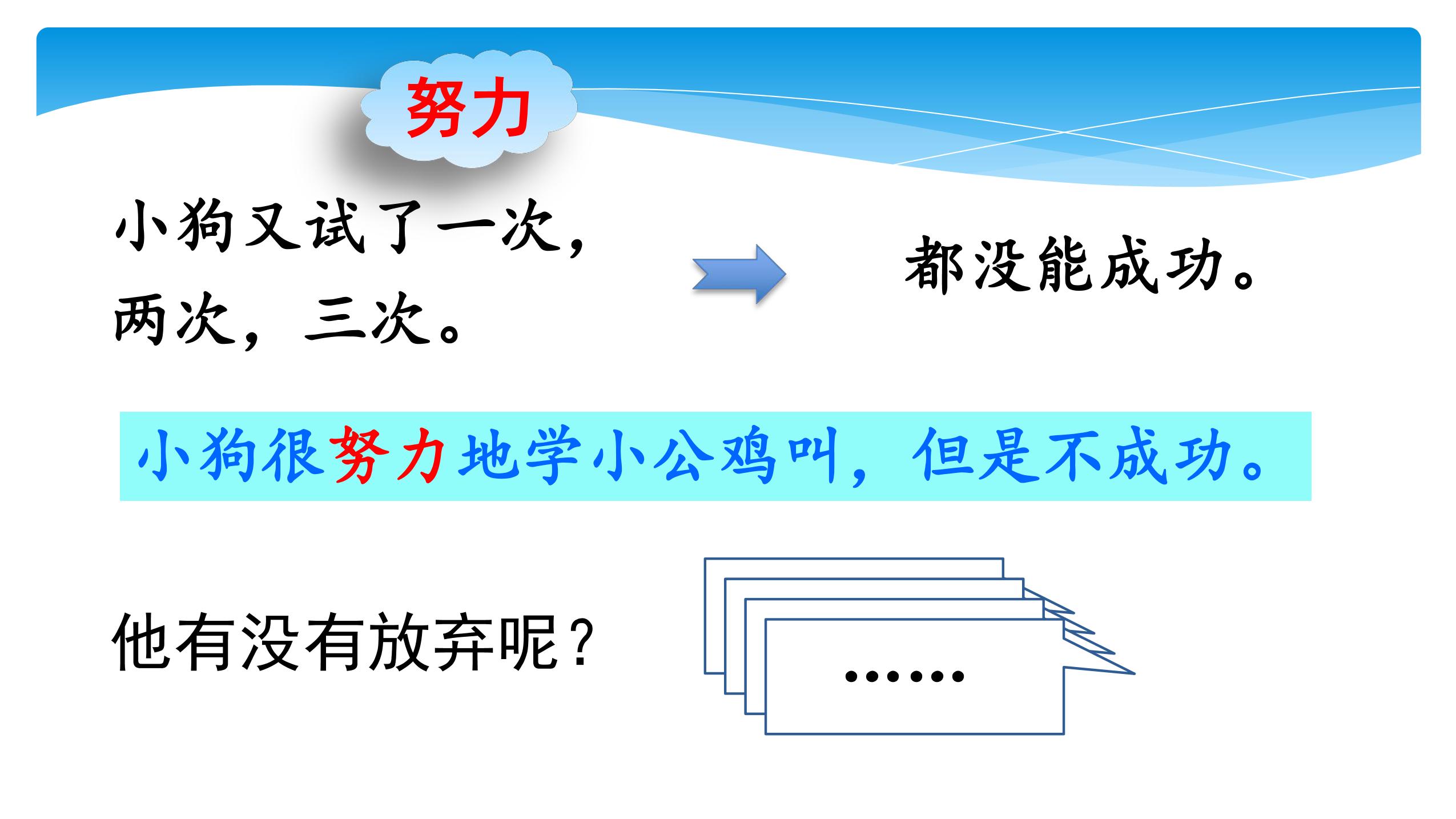 努力

小狗又试了一次，两次，三次。

都没能成功。

小狗很努力地学小公鸡叫，但是不成功。

他有没有放弃呢？

……